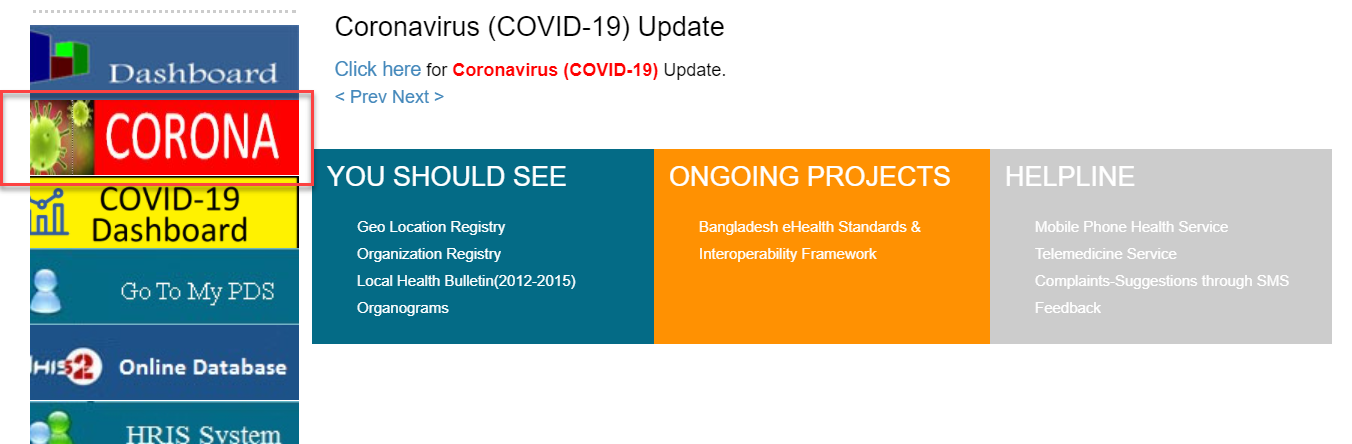 Dashboard

CORONA

COVID-19 Dashboard

Go To My PDS

HIS2 Online Database

HRIS System

Coronavirus (COVID-19) Update

Click here for Coronavirus (COVID-19) Update.

< Prev Next >

YOU SHOULD SEE

Geo Location Registry
Organization Registry
Local Health Bulletin(2012-2015)
Organograms

ONGOING PROJECTS

Bangladesh eHealth Standards & Interoperability Framework

HELPLINE

Mobile Phone Health Service
Telemedicine Service
Complaints-Suggestions through SMS
Feedback